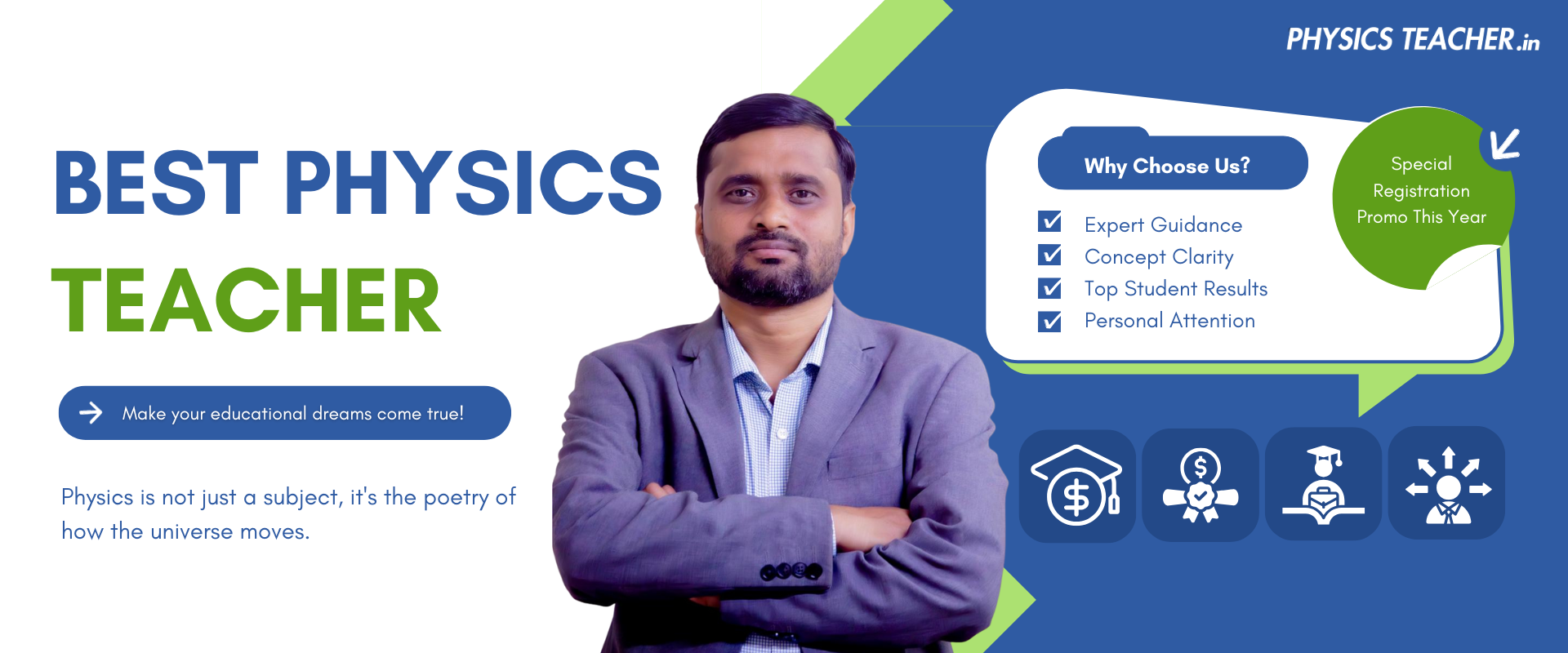 PHYSICS TEACHER.in

BEST PHYSICS TEACHER

Make your educational dreams come true!

Physics is not just a subject, it's the poetry of how the universe moves.

Why Choose Us?

Expert Guidance
Concept Clarity
Top Student Results
Personal Attention

Special Registration Promo This Year